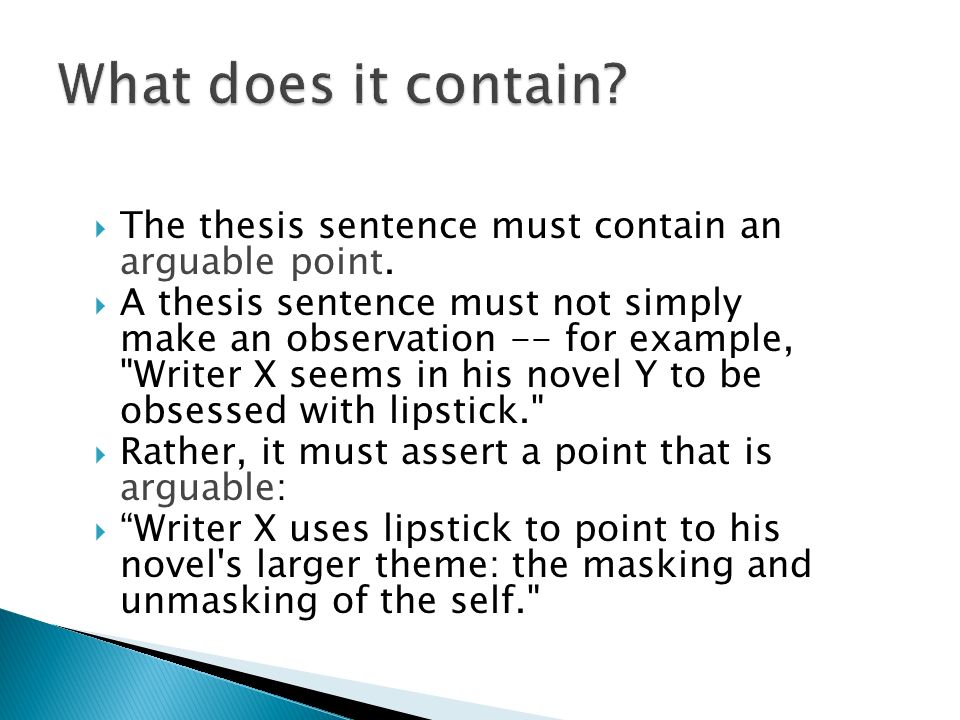 What does it contain?

The thesis sentence must contain an arguable point.

A thesis sentence must not simply make an observation -- for example, "Writer X seems in his novel Y to be obsessed with lipstick."

Rather, it must assert a point that is arguable:

“Writer X uses lipstick to point to his novel's larger theme: the masking and unmasking of the self."